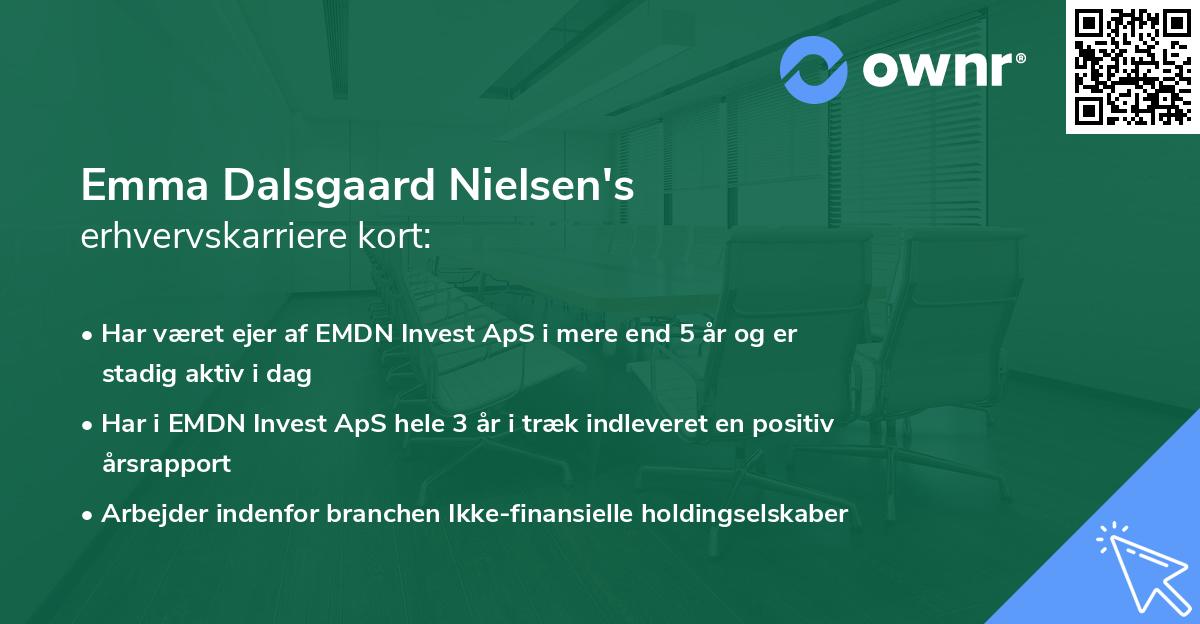 ownr®

Emma Dalsgaard Nielsen's
erhvervskarriere kort:

• Har været ejer af EMDN Invest ApS i mere end 5 år og er stadig aktiv i dag
• Har i EMDN Invest ApS hele 3 år i træk indleveret en positiv årsrapport
• Arbejder indenfor branchen Ikke-finansielle holdingselskaber